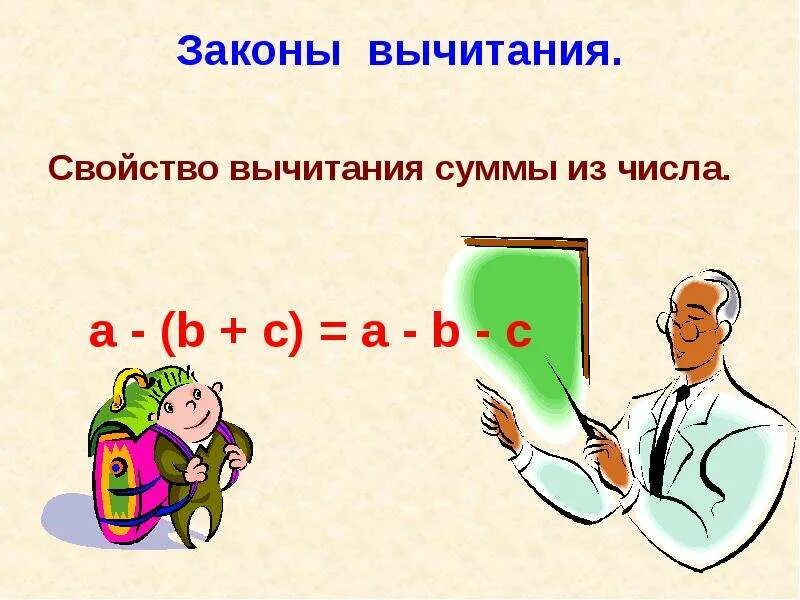 Законы вычитания.

Свойство вычитания суммы из числа.

$a - (b + c) = a - b - c$